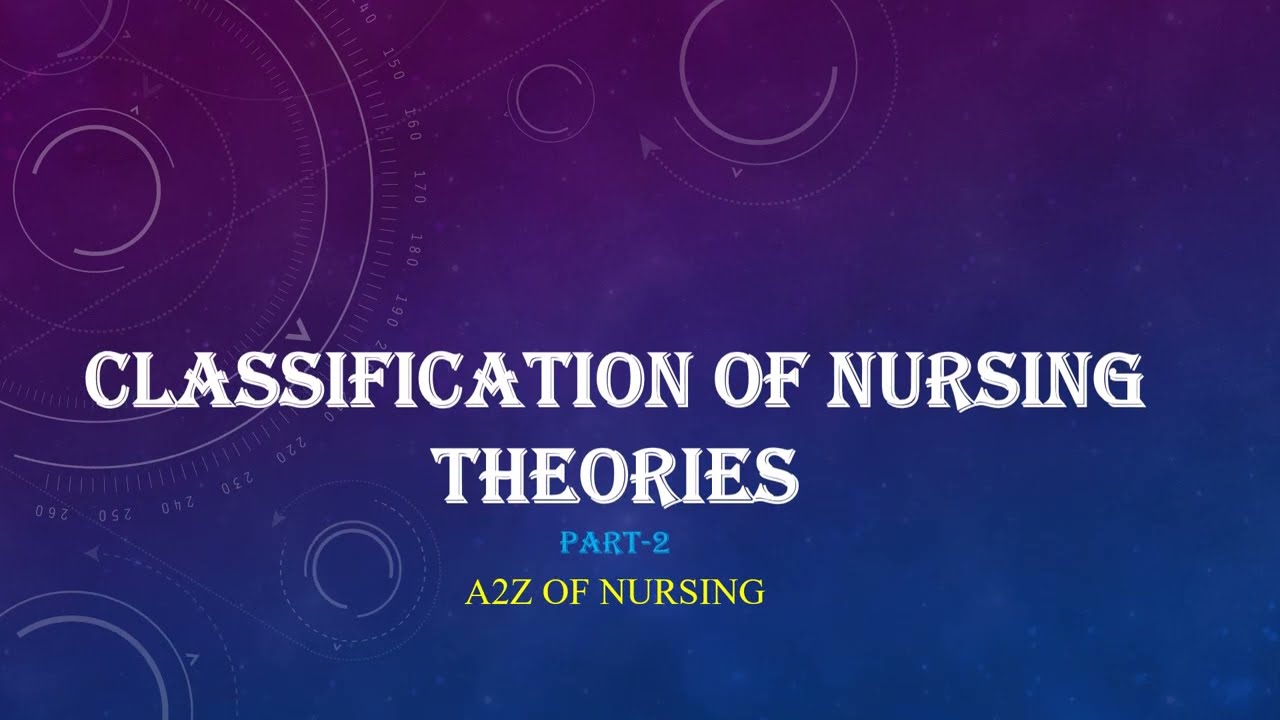 CLASSIFICATION OF NURSING THEORIES

PART-2

A2Z OF NURSING